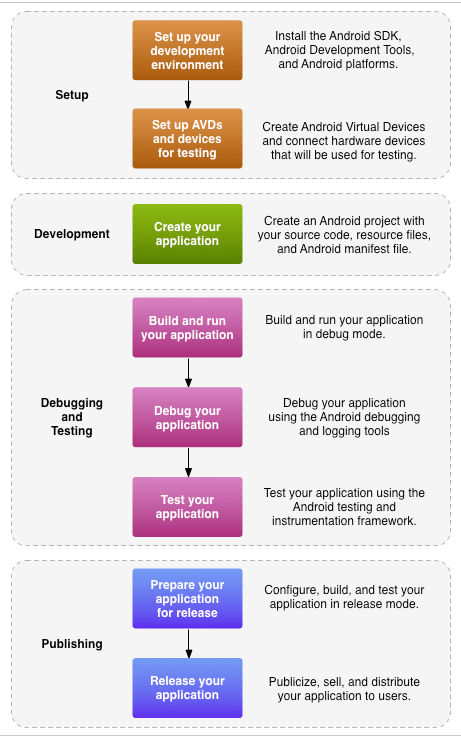 Setup

Set up your development environment

Install the Android SDK, Android Development Tools, and Android platforms.

Set up AVDs and devices for testing

Create Android Virtual Devices and connect hardware devices that will be used for testing.

Development

Create your application

Create an Android project with your source code, resource files, and Android manifest file.

Debugging and Testing

Build and run your application

Build and run your application in debug mode.

Debug your application

Debug your application using the Android debugging and logging tools

Test your application

Test your application using the Android testing and instrumentation framework.

Publishing

Prepare your application for release

Configure, build, and test your application in release mode.

Release your application

Publicize, sell, and distribute your application to users.